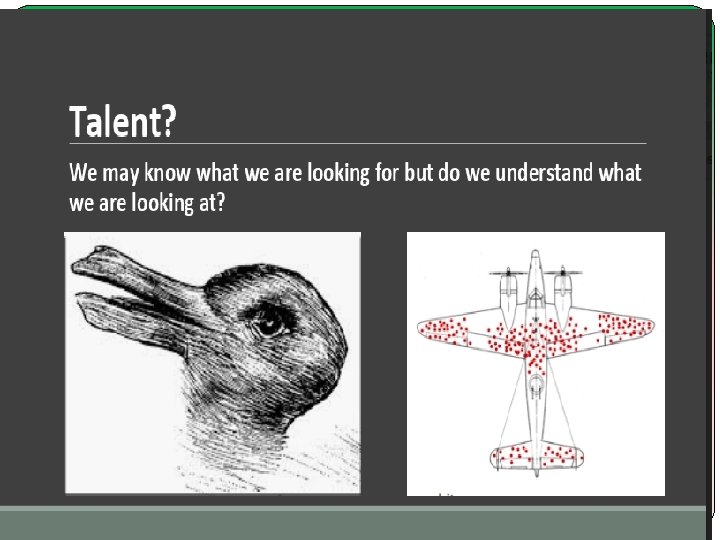 Talent?

We may know what we are looking for but do we understand what we are looking at?